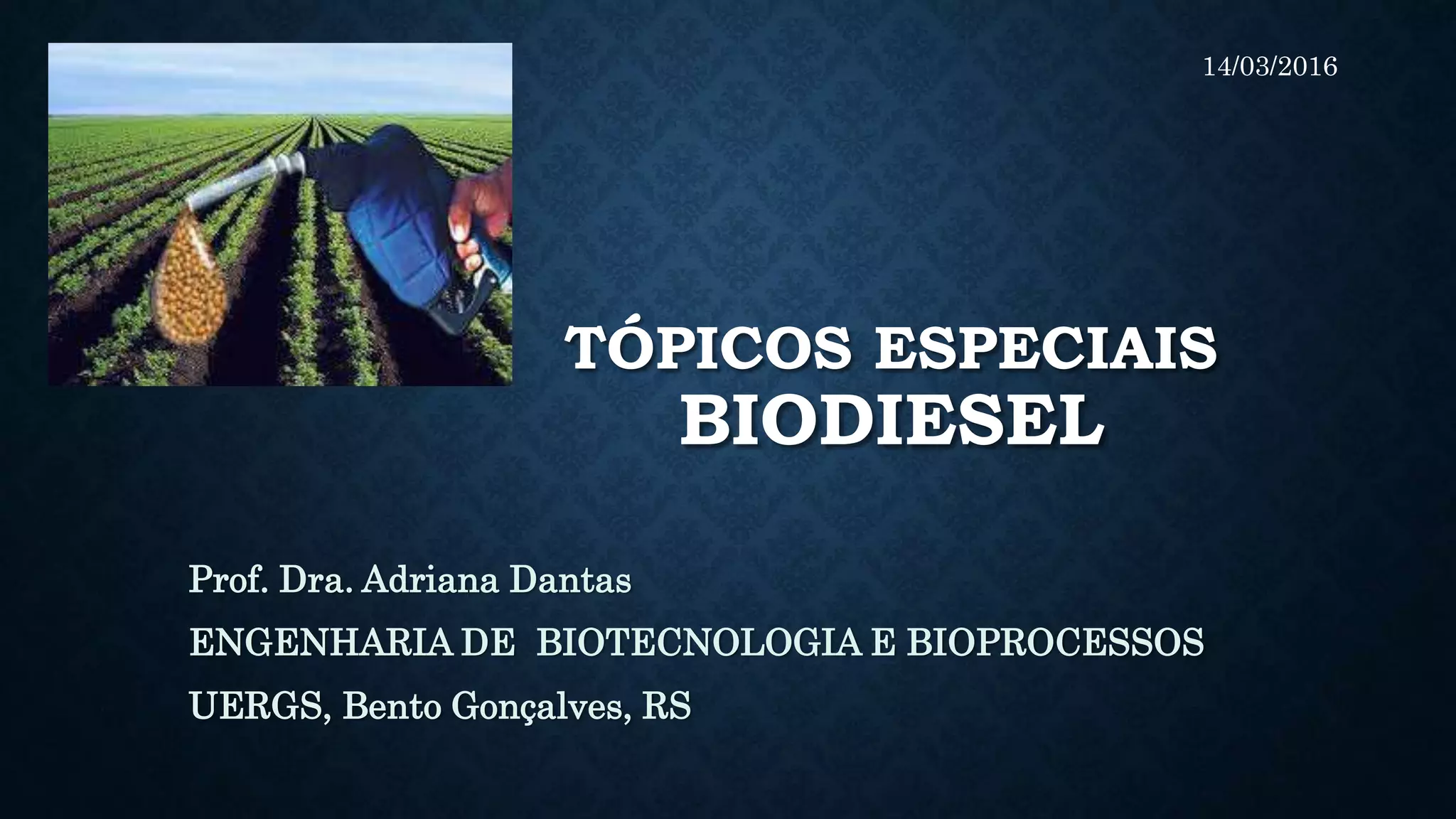 14/03/2016

TÓPICOS ESPECIAIS
BIODIESEL

Prof. Dra. Adriana Dantas

ENGENHARIA DE BIOTECNOLOGIA E BIOPROCESSOS

UERGS, Bento Gonçalves, RS